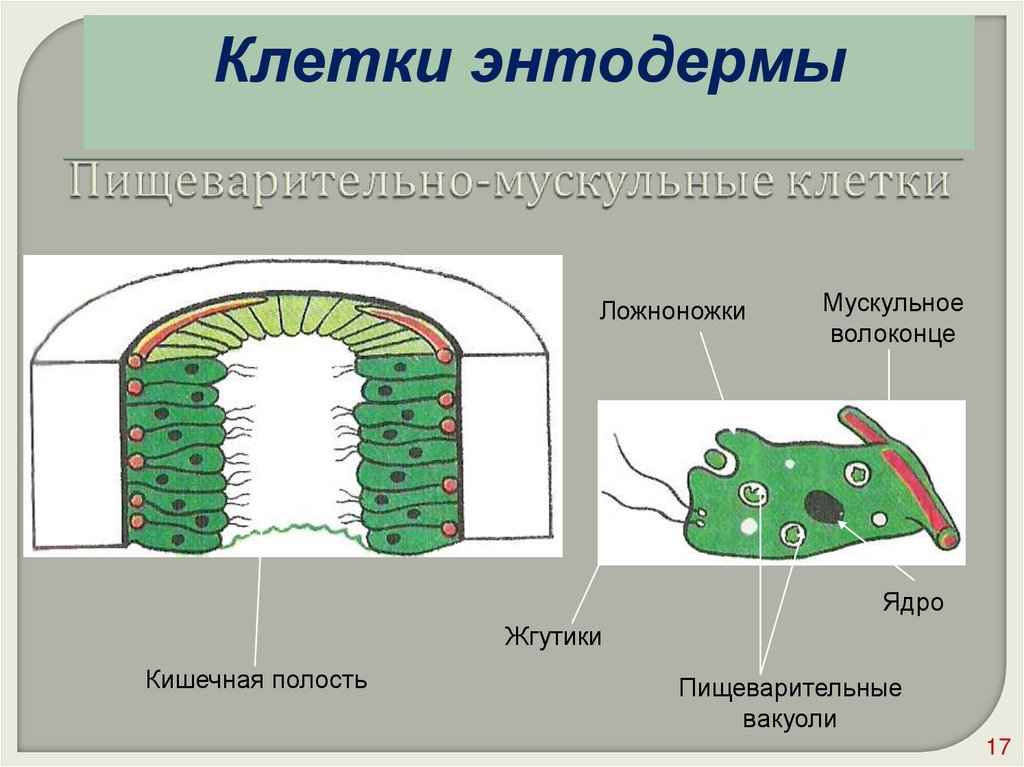 Клетки энтодермы

Пищеварительно-мускульные клетки

Ложноножки

Мускульное волоконце

Ядро

Жгутики

Кишечная полость

Пищеварительные вакуоли

17